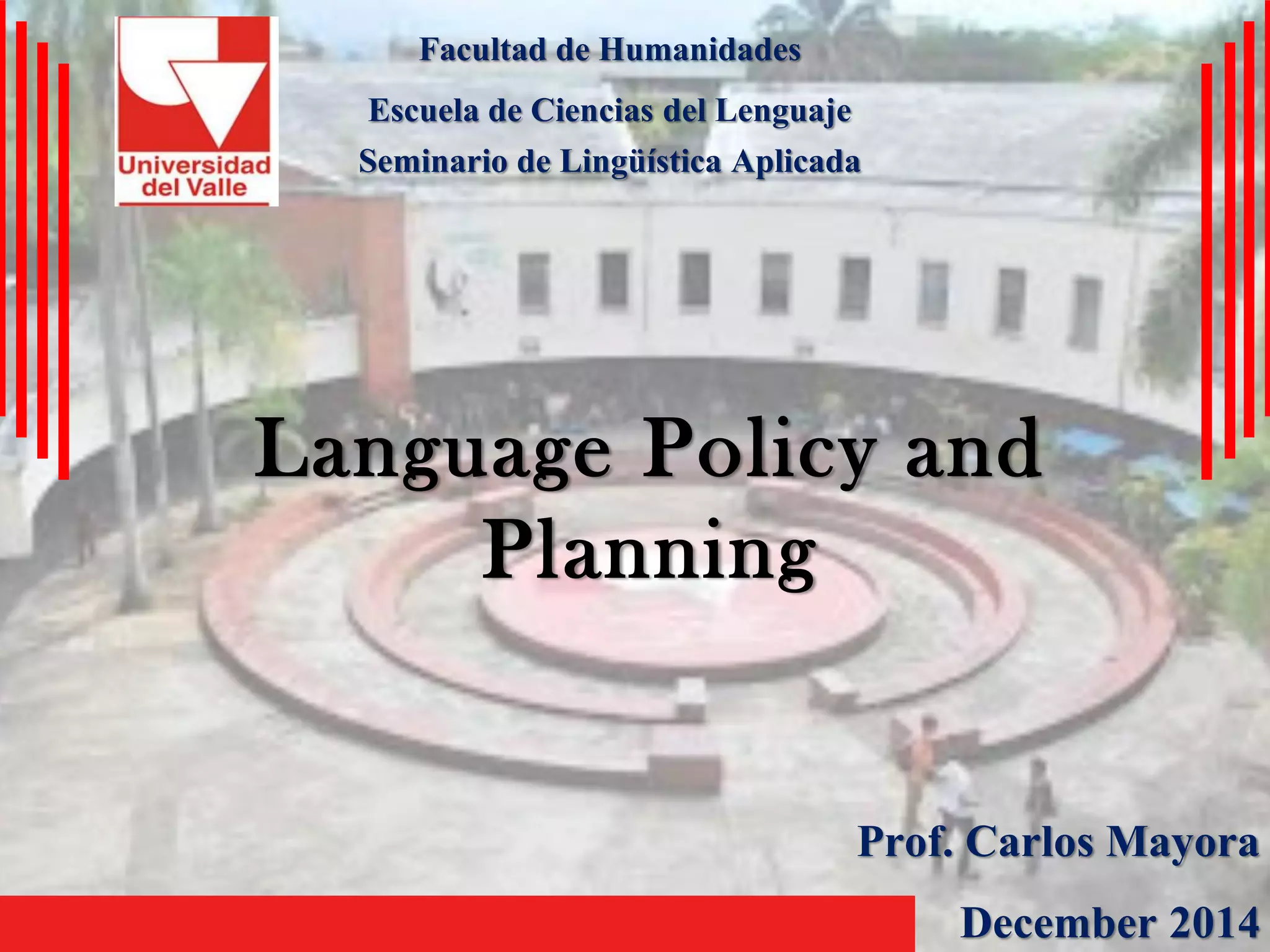 Universidad del Valle

Facultad de Humanidades

Escuela de Ciencias del Lenguaje

Seminario de Lingüística Aplicada

Language Policy and Planning

Prof. Carlos Mayora

December 2014